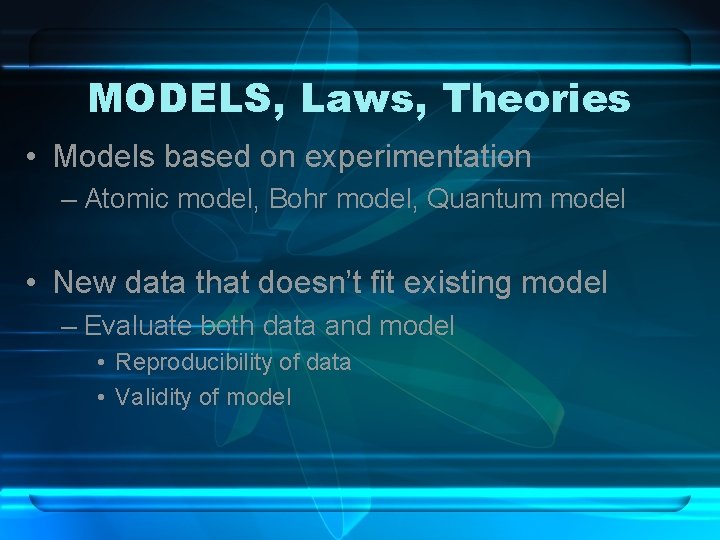 MODELS, Laws, Theories

• Models based on experimentation
– Atomic model, Bohr model, Quantum model

• New data that doesn’t fit existing model
– Evaluate both data and model
• Reproducibility of data
• Validity of model